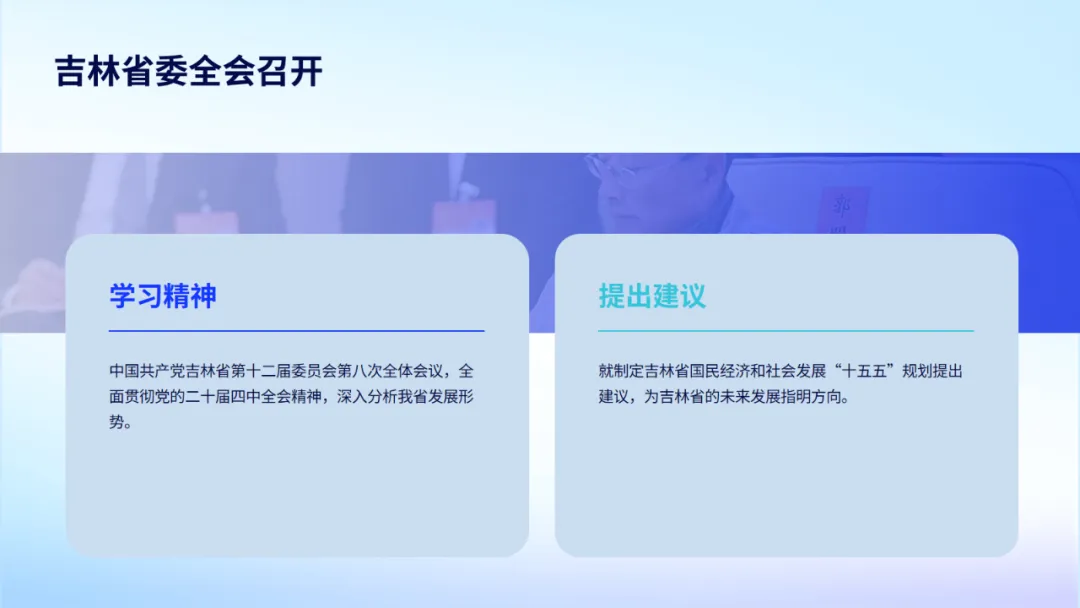 吉林省委全会召开

学习精神

中国共产党吉林省第十二届委员会第八次全体会议，全面贯彻党的二十届四中全会精神，深入分析我省发展形势。

提出建议

就制定吉林省国民经济和社会发展“十五五”规划提出建议，为吉林省的未来发展指明方向。